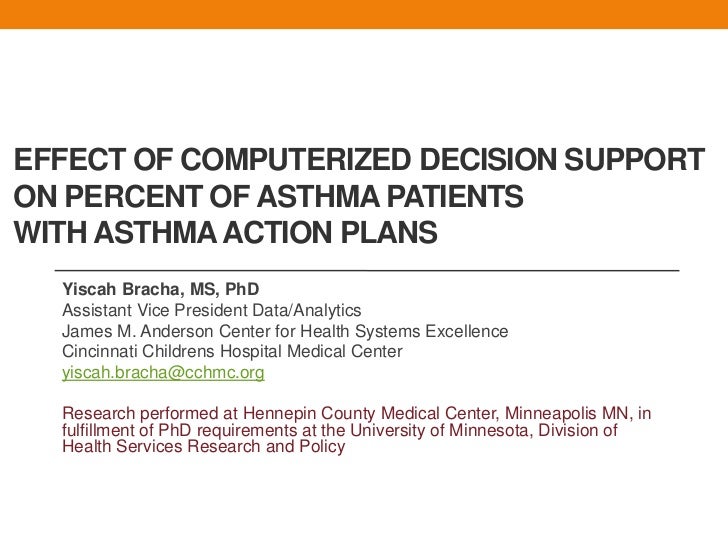 EFFECT OF COMPUTERIZED DECISION SUPPORT ON PERCENT OF ASTHMA PATIENTS WITH ASTHMA ACTION PLANS

Yiscah Bracha, MS, PhD
Assistant Vice President Data/Analytics
James M. Anderson Center for Health Systems Excellence
Cincinnati Childrens Hospital Medical Center
yiscah.bracha@cchmc.org

Research performed at Hennepin County Medical Center, Minneapolis MN, in fulfillment of PhD requirements at the University of Minnesota, Division of Health Services Research and Policy